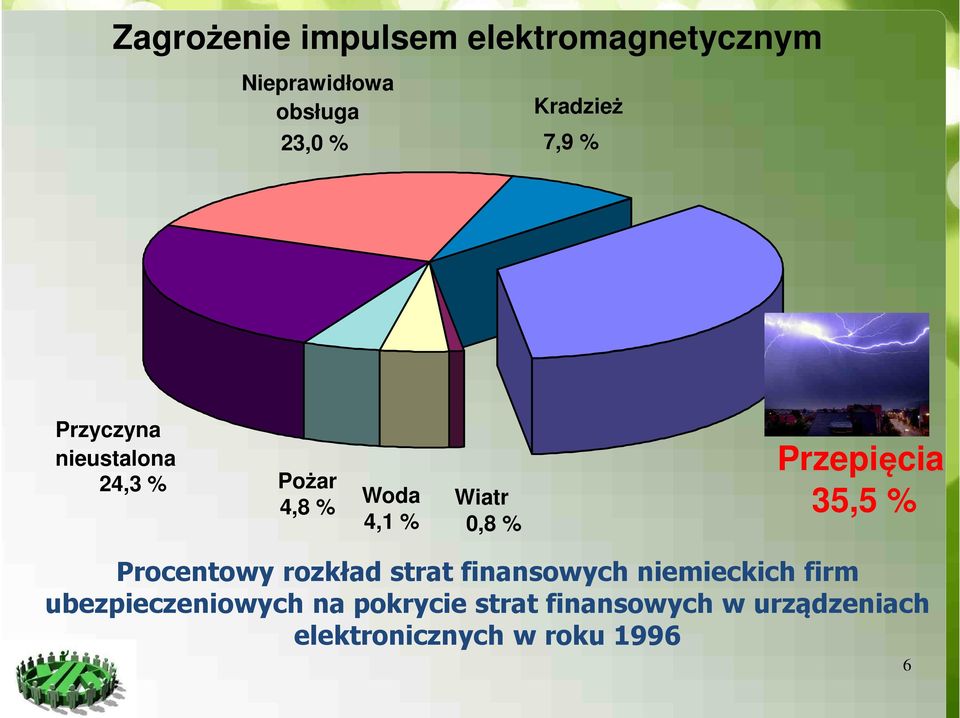 Zagrożenie impulsem elektromagnetycznym

Nieprawidłowa obsługa
23,0 %

Kradzież
7,9 %

Przyczyna nieustalona
24,3 %

Pożar
4,8 %

Woda
4,1 %

Wiatr
0,8 %

Przepięcia
35,5 %

Procentowy rozkład strat finansowych niemieckich firm ubezpieczeniowych na pokrycie strat finansowych w urządzeniach elektronicznych w roku 1996

6